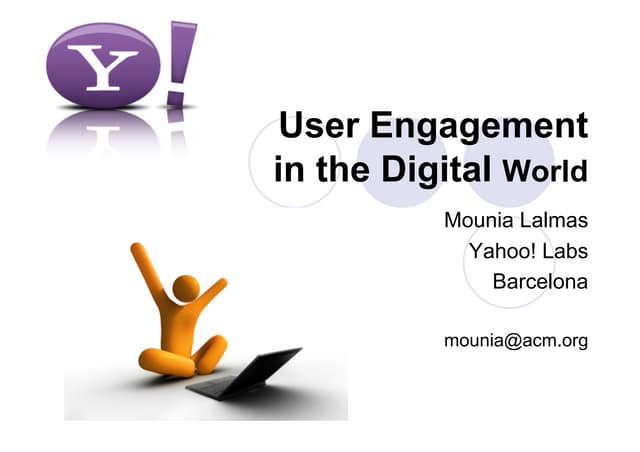 Y!

User Engagement in the Digital World

Mounia Lalmas
Yahoo! Labs
Barcelona

mounia@acm.org